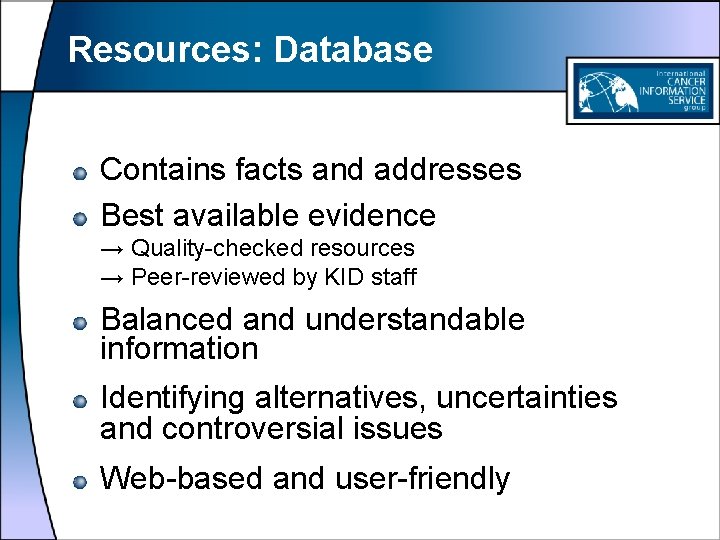 Resources: Database

International CANCER INFORMATION SERVICE group

Contains facts and addresses

Best available evidence
→ Quality-checked resources
→ Peer-reviewed by KID staff

Balanced and understandable information

Identifying alternatives, uncertainties and controversial issues

Web-based and user-friendly